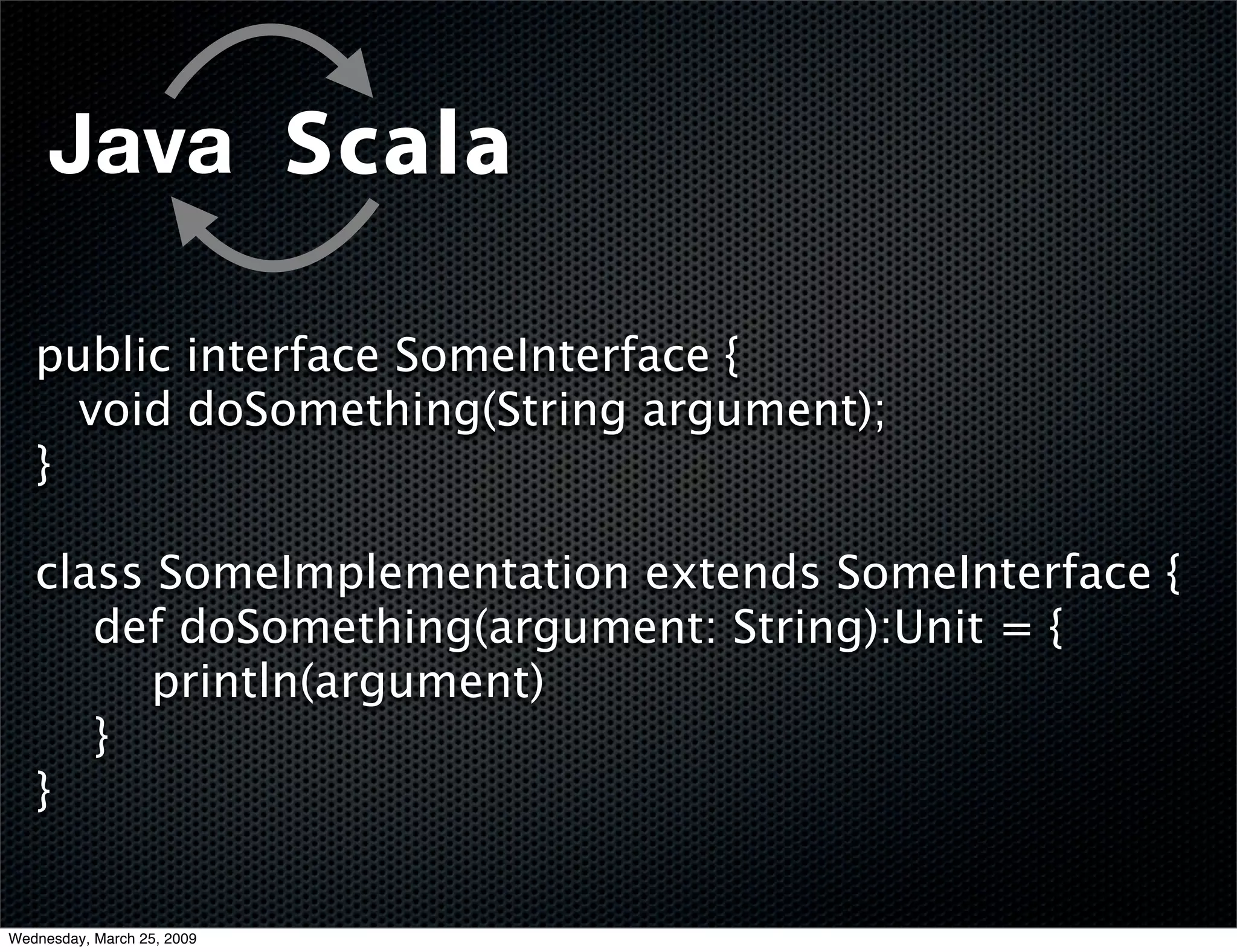 Java Scala

public interface SomeInterface {
  void doSomething(String argument);
}

class SomeImplementation extends SomeInterface {
    def doSomething(argument: String):Unit = {
        println(argument)
    }
}

Wednesday, March 25, 2009